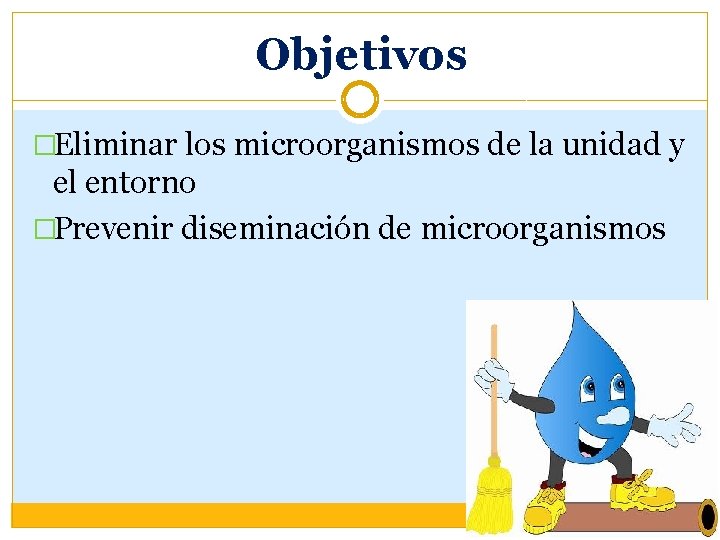 Objetivos

□Eliminar los microorganismos de la unidad y el entorno

□Prevenir diseminación de microorganismos